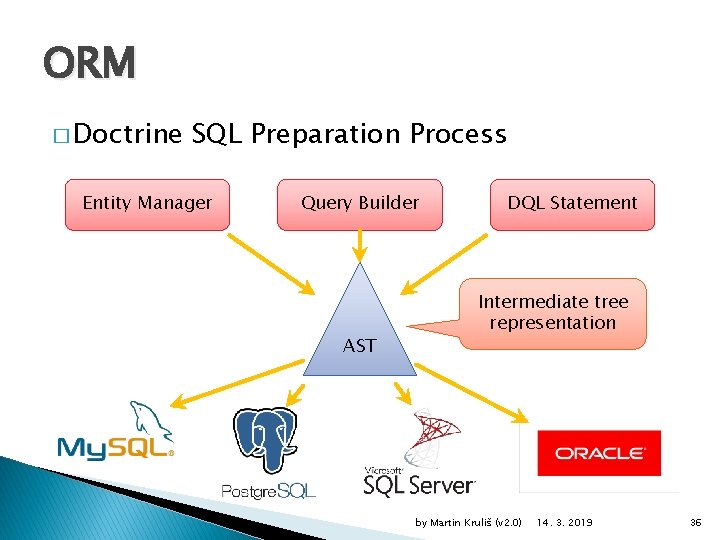 ORM

□ Doctrine SQL Preparation Process

Entity Manager

Query Builder

DQL Statement

AST

Intermediate tree representation

MySQL

PostgreSQL

Microsoft SQL Server

ORACLE

by Martin Kruliš (v2.0) 14. 3. 2019 36